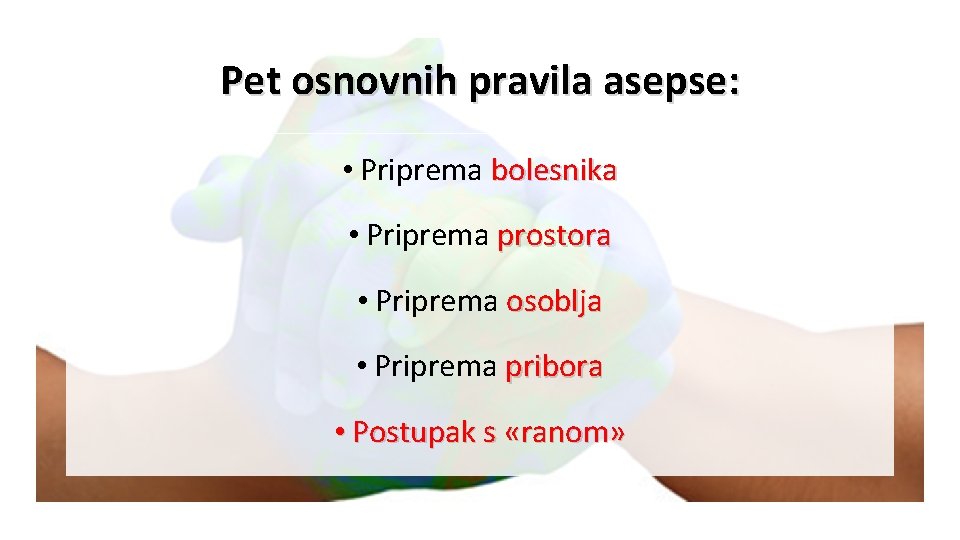 Pet osnovnih pravila asepse:

• Priprema bolesnika

• Priprema prostora

• Priprema osoblja

• Priprema pribora

• Postupak s «ranom»